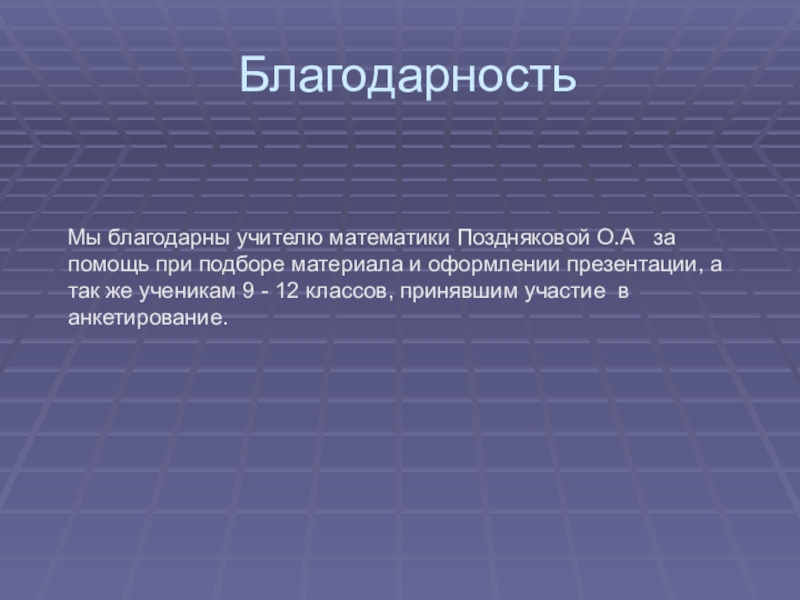 Благодарность

Мы благодарны учителю математики Поздняковой О.А за помощь при подборе материала и оформлении презентации, а так же ученикам 9 - 12 классов, принявшим участие в анкетирование.